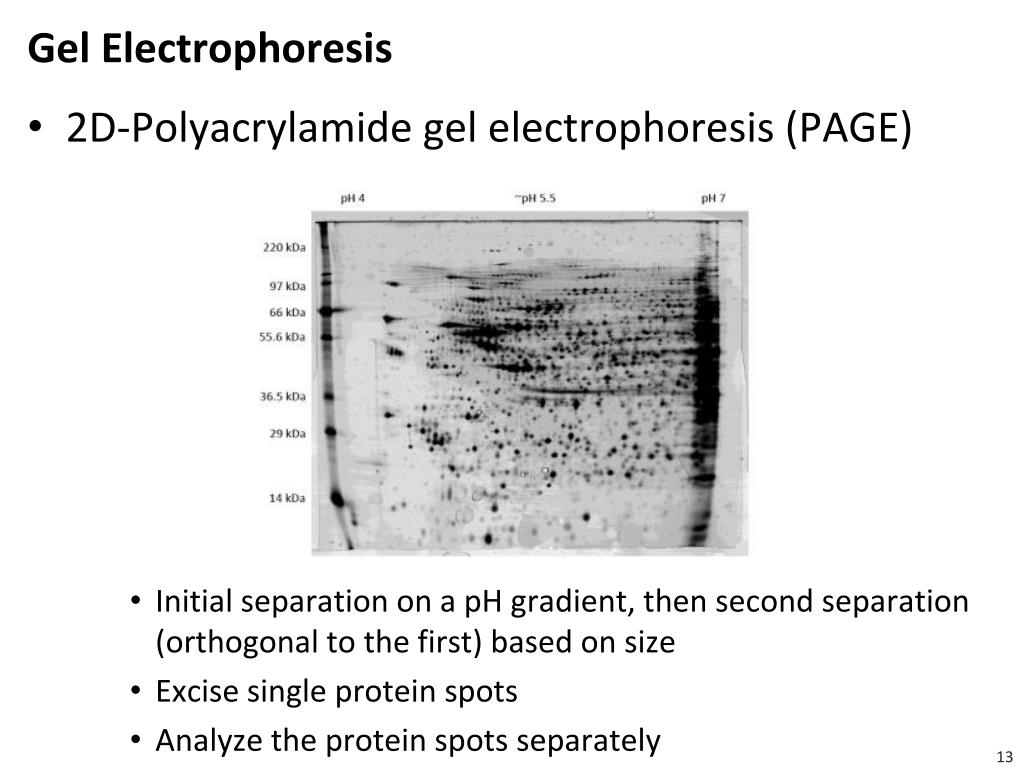 Gel Electrophoresis

• 2D-Polyacrylamide gel electrophoresis (PAGE)

pH 4
~pH 5.5
pH 7

220 kDa
97 kDa
66 kDa
55.6 kDa
36.5 kDa
29 kDa
14 kDa

• Initial separation on a pH gradient, then second separation (orthogonal to the first) based on size
• Excise single protein spots
• Analyze the protein spots separately

13